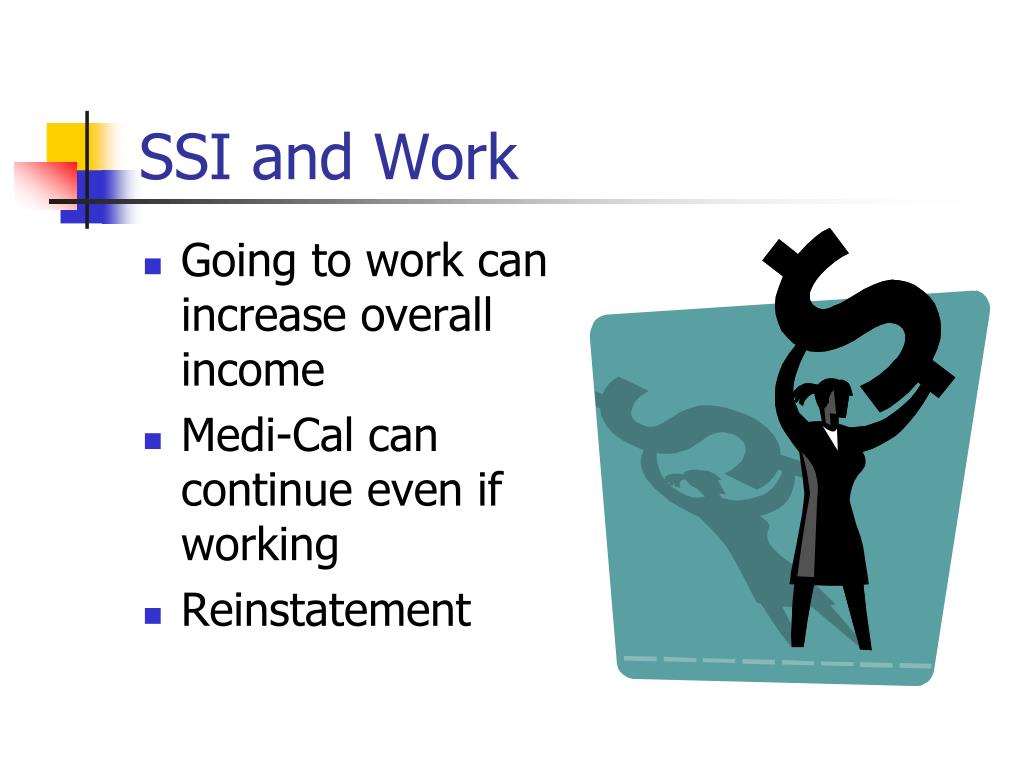 SSI and Work

- Going to work can increase overall income
- Medi-Cal can continue even if working
- Reinstatement